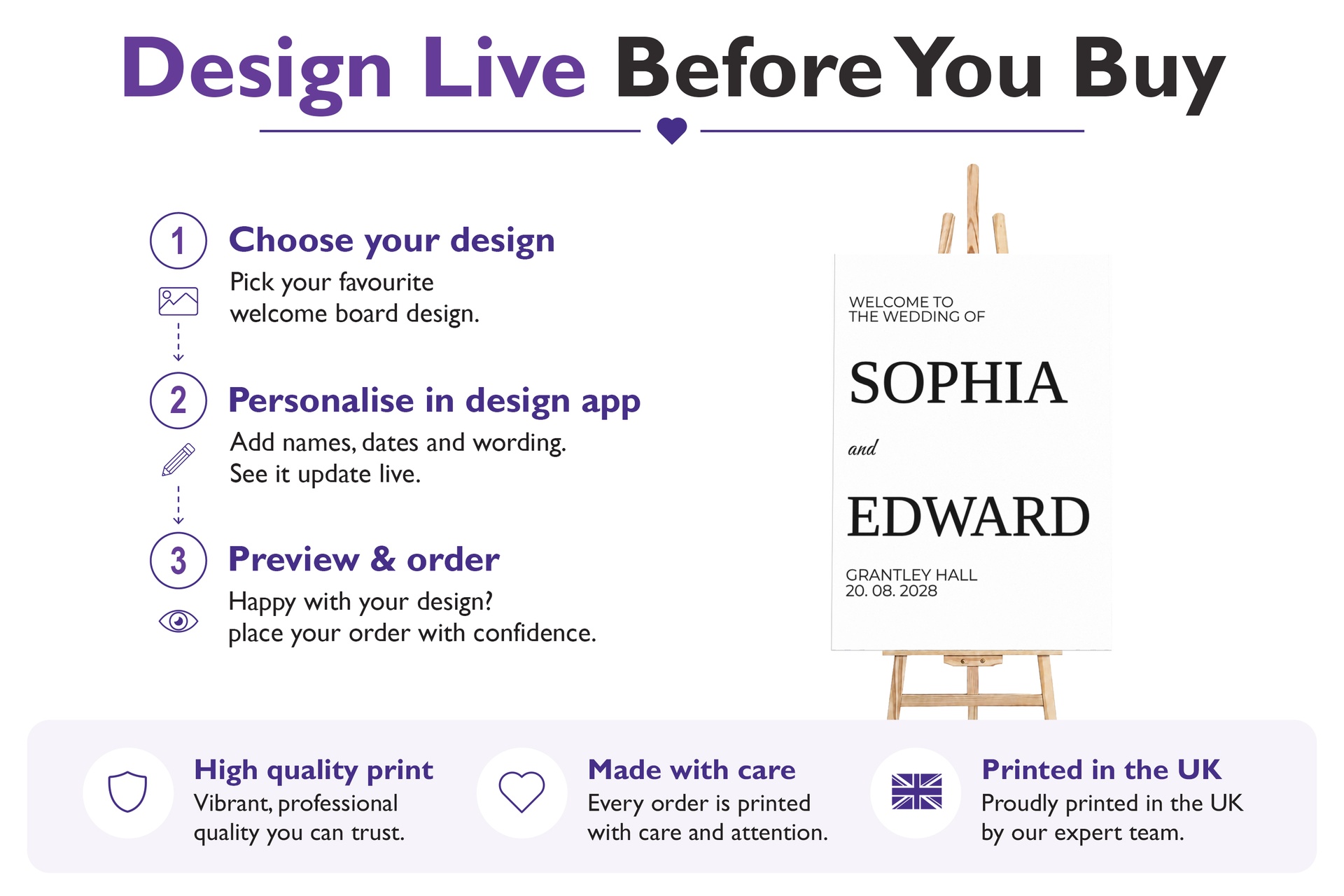 Design Live Before You Buy

1 Choose your design
Pick your favourite welcome board design.

2 Personalise in design app
Add names, dates and wording. See it update live.

3 Preview & order
Happy with your design? place your order with confidence.

WELCOME TO
THE WEDDING OF

SOPHIA

and

EDWARD

GRANTLEY HALL
20. 08. 2028

High quality print
Vibrant, professional quality you can trust.

Made with care
Every order is printed with care and attention.

Printed in the UK
Proudly printed in the UK by our expert team.